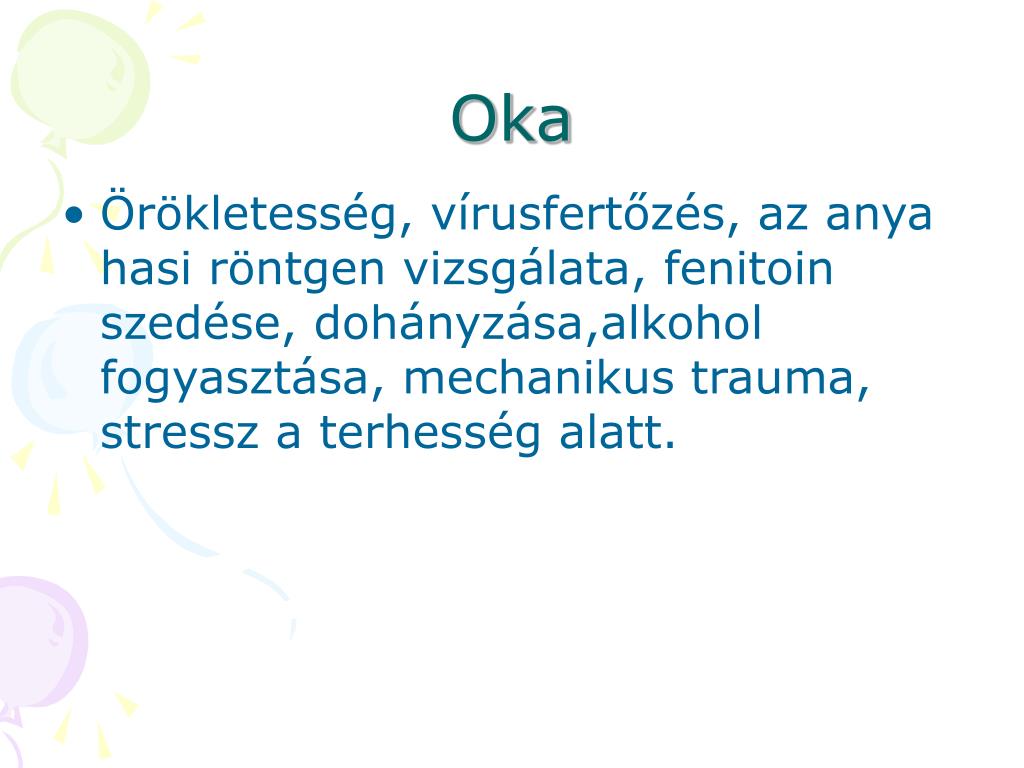 Oka

• Örökletesség, vírusfertőzés, az anya hasi röntgen vizsgálata, fenitoin szedése, dohányzása,alkohol fogyasztása, mechanikus trauma, stressz a terhesség alatt.